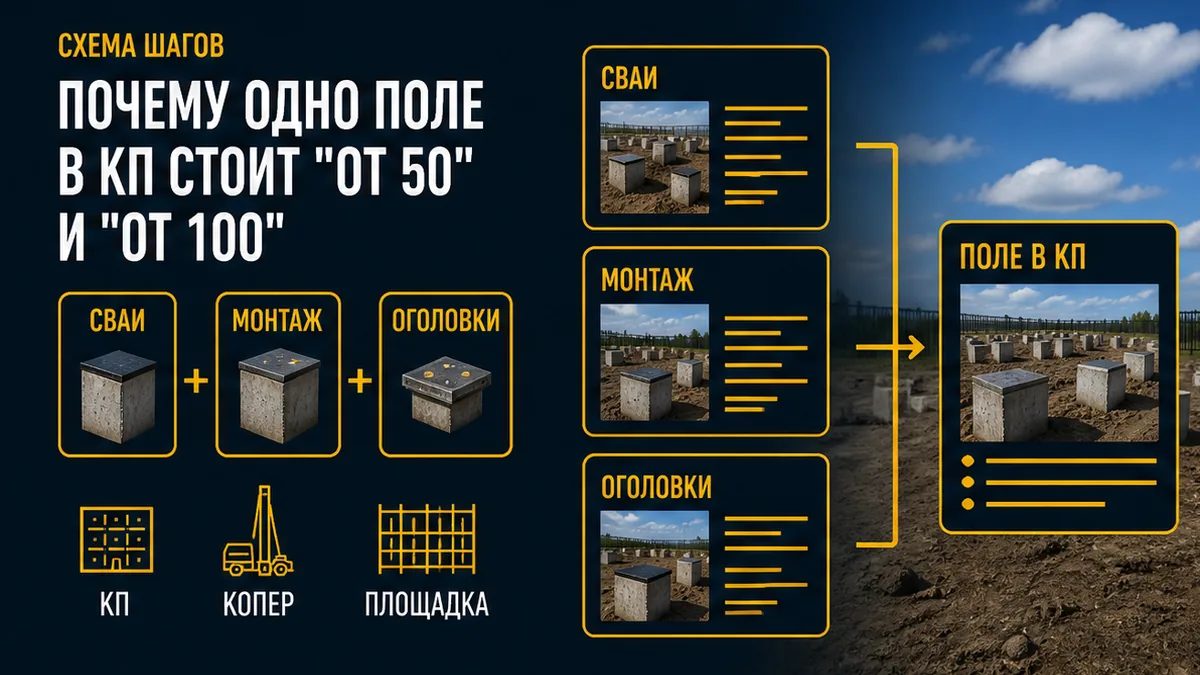 СХЕМА ШАГОВ

ПОЧЕМУ ОДНО ПОЛЕ В КП СТОИТ "ОТ 50" И "ОТ 100"

СВАИ + МОНТАЖ + ОГОЛОВКИ

КП

КОПЕР

ПЛОЩАДКА

СВАИ

МОНТАЖ

ОГОЛОВКИ

ПОЛЕ В КП